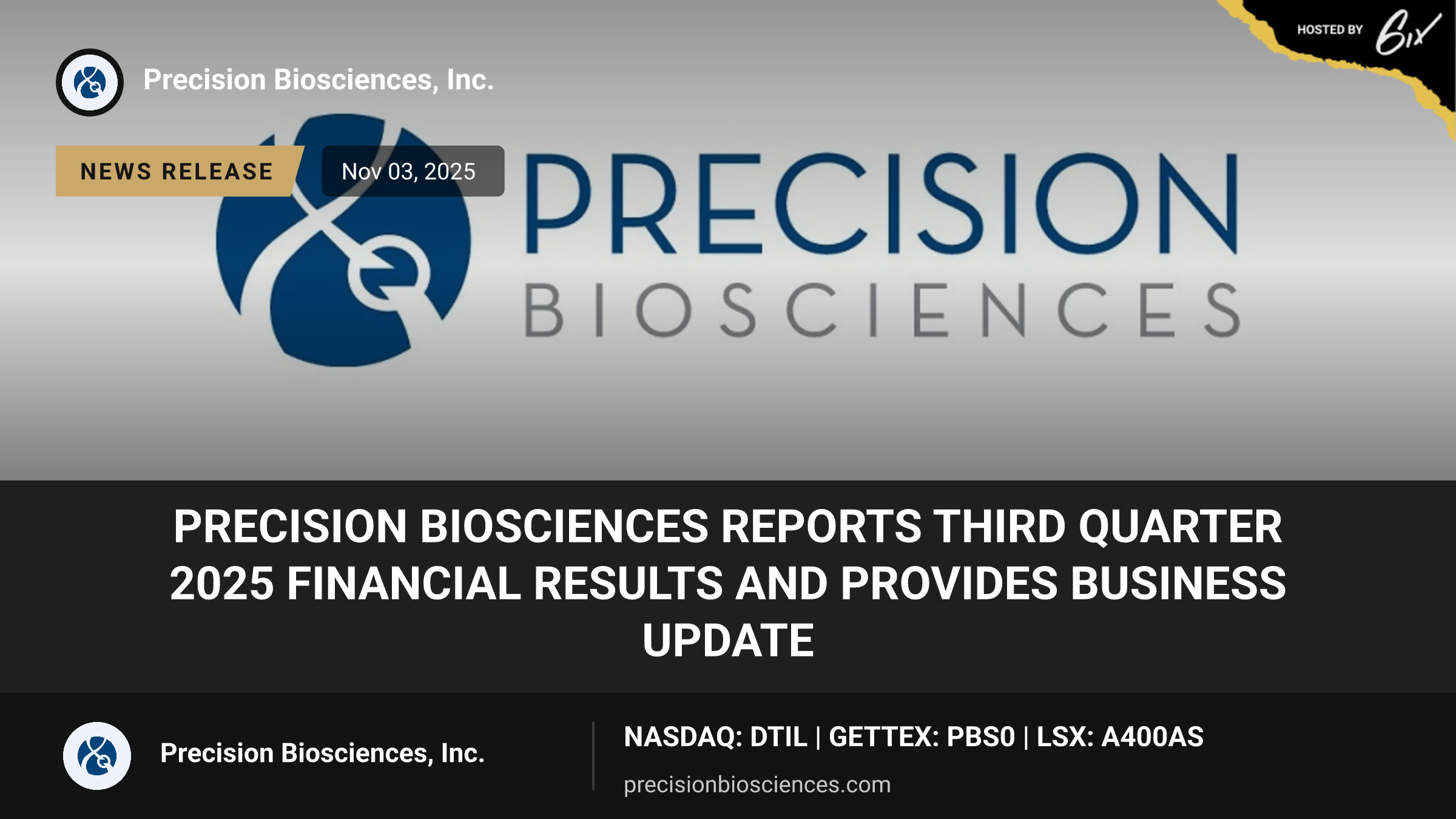 HOSTED BY 6ix

Precision Biosciences, Inc.

NEWS RELEASE

Nov 03, 2025

PRECISION
BIOSCIENCES

PRECISION BIOSCIENCES REPORTS THIRD QUARTER 2025 FINANCIAL RESULTS AND PROVIDES BUSINESS UPDATE

Precision Biosciences, Inc.

NASDAQ: DTIL | GETTEX: PBS0 | LSX: A400AS

precisionbiosciences.com